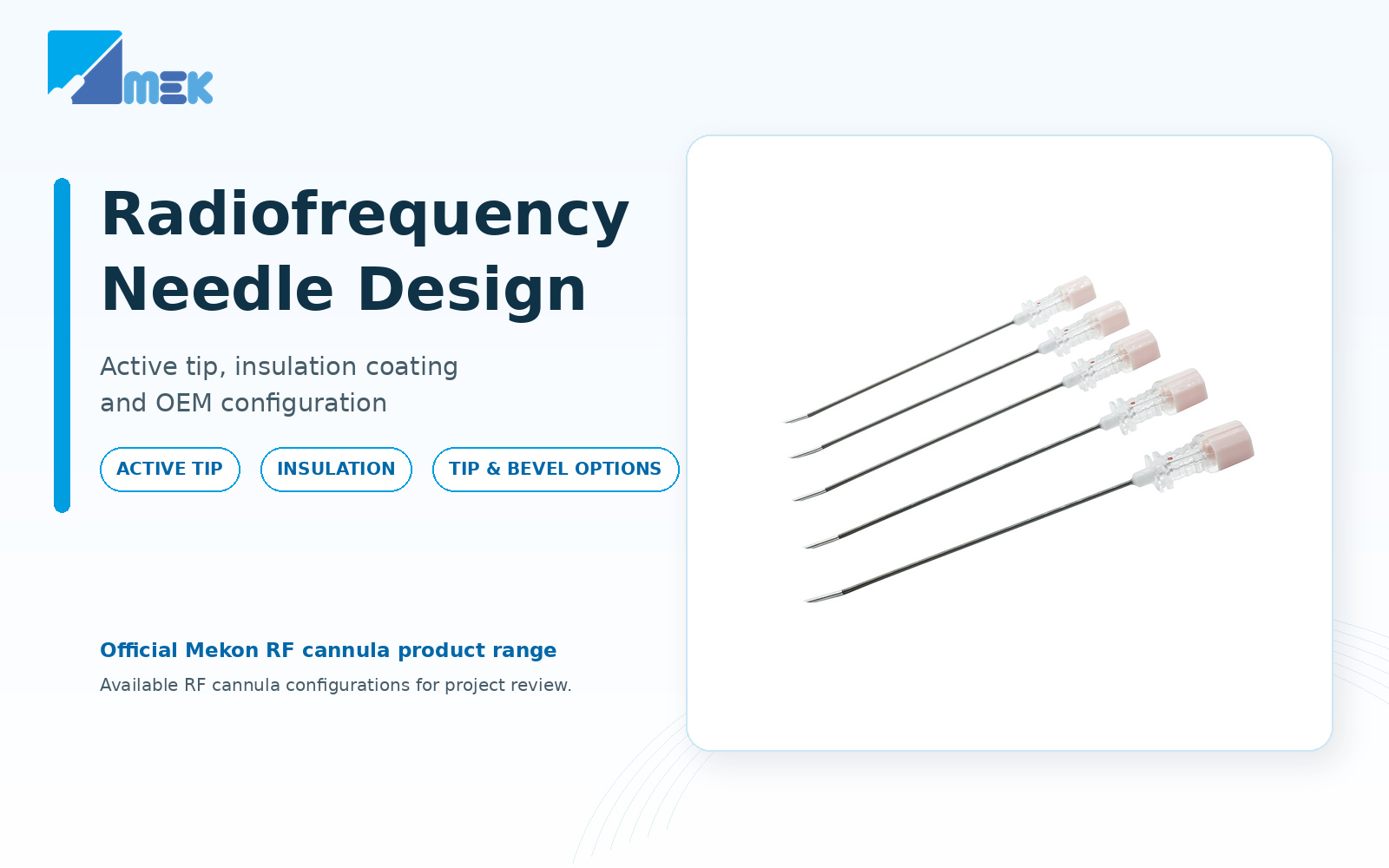 MEK

Radiofrequency Needle Design

Active tip, insulation coating and OEM configuration

ACTIVE TIP

INSULATION

TIP & BEVEL OPTIONS

Official Mekon RF cannula product range

Available RF cannula configurations for project review.